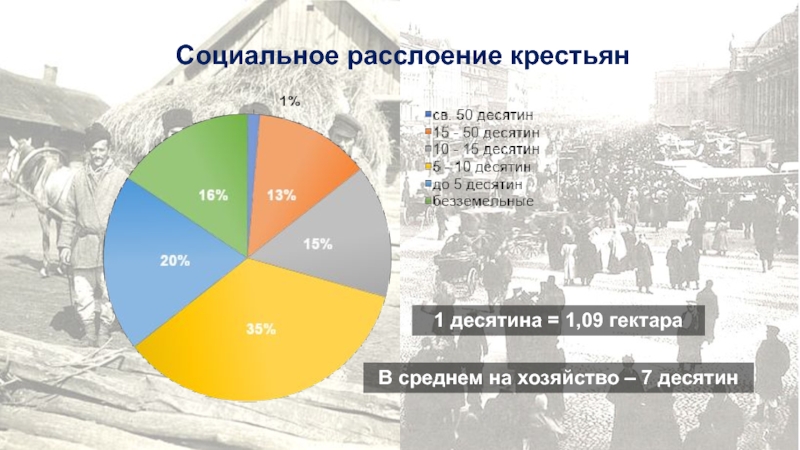 Социальное расслоение крестьян

1%

13%

15%

35%

20%

16%

св. 50 десятин
15 - 50 десятин
10 - 15 десятин
5 - 10 десятин
до 5 десятин
безземельные

1 десятина = 1,09 гектара

В среднем на хозяйство – 7 десятин